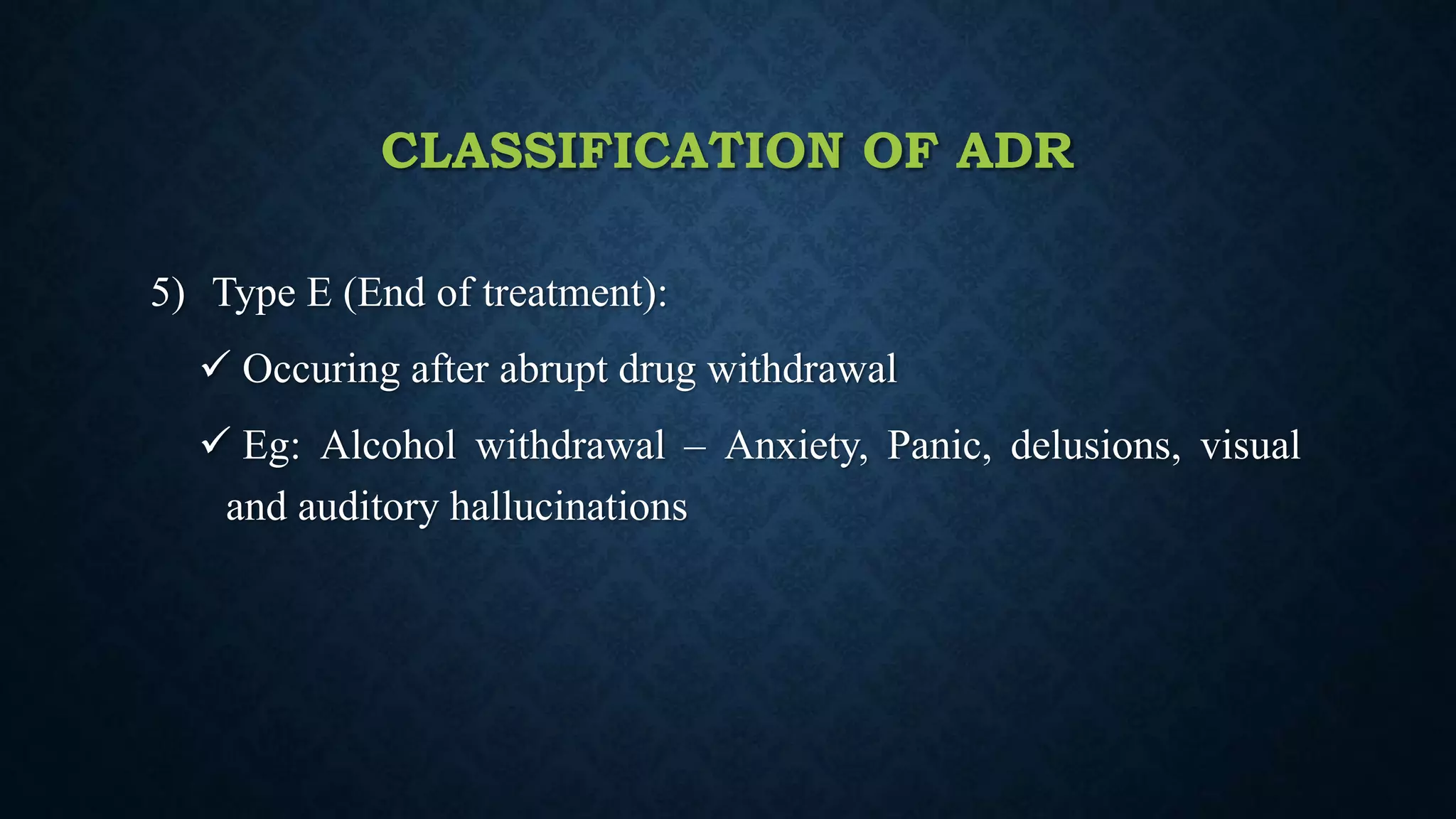 CLASSIFICATION OF ADR

5) Type E (End of treatment):

✓ Occuring after abrupt drug withdrawal

✓ Eg: Alcohol withdrawal – Anxiety, Panic, delusions, visual and auditory hallucinations